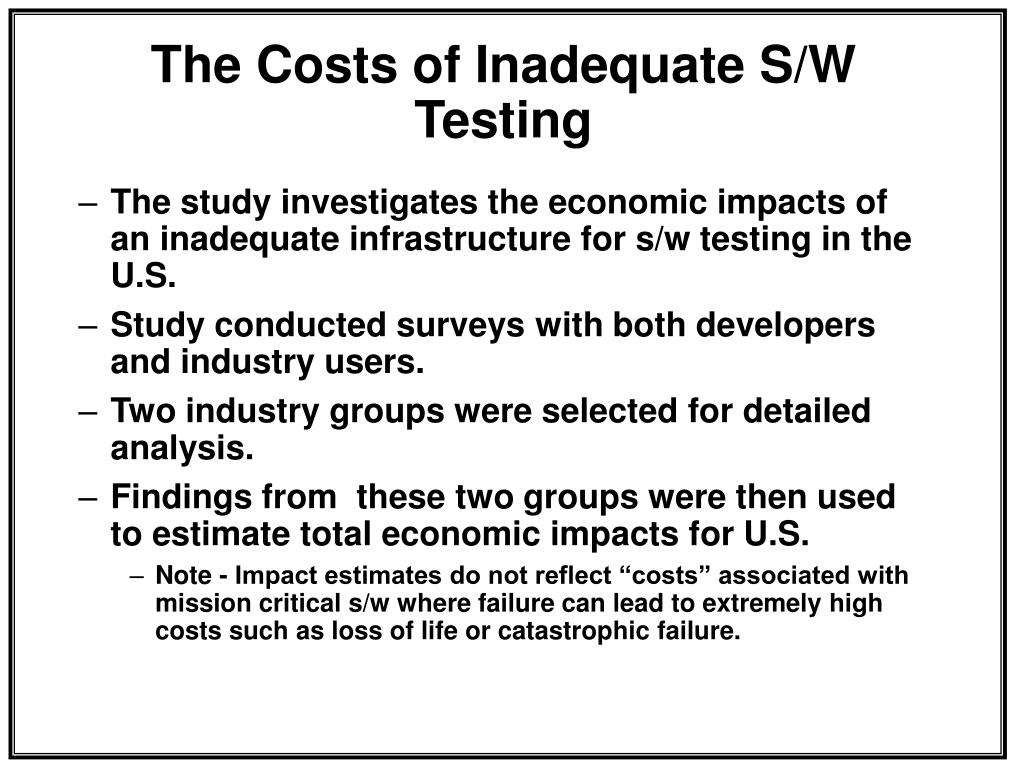 The Costs of Inadequate S/W Testing

– The study investigates the economic impacts of an inadequate infrastructure for s/w testing in the U.S.

– Study conducted surveys with both developers and industry users.

– Two industry groups were selected for detailed analysis.

– Findings from  these two groups were then used to estimate total economic impacts for U.S.

– Note - Impact estimates do not reflect “costs” associated with mission critical s/w where failure can lead to extremely high costs such as loss of life or catastrophic failure.